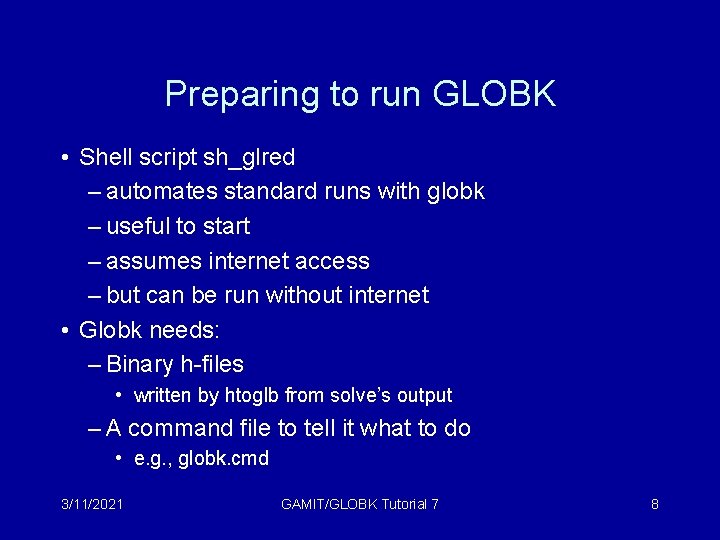 Preparing to run GLOBK

• Shell script sh_glred
– automates standard runs with globk
– useful to start
– assumes internet access
– but can be run without internet
• Globk needs:
– Binary h-files
• written by htoglb from solve's output
– A command file to tell it what to do
• e.g., globk.cmd

3/11/2021 GAMIT/GLOBK Tutorial 7 8